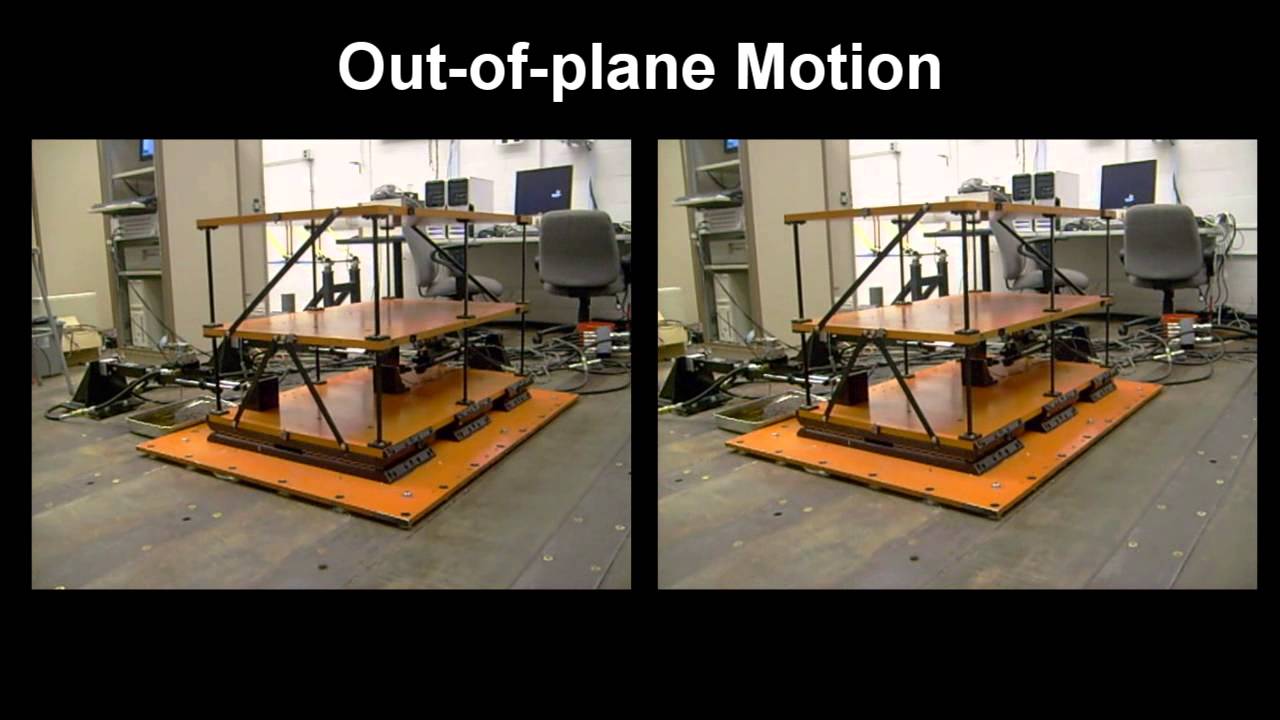 Out-of-plane Motion